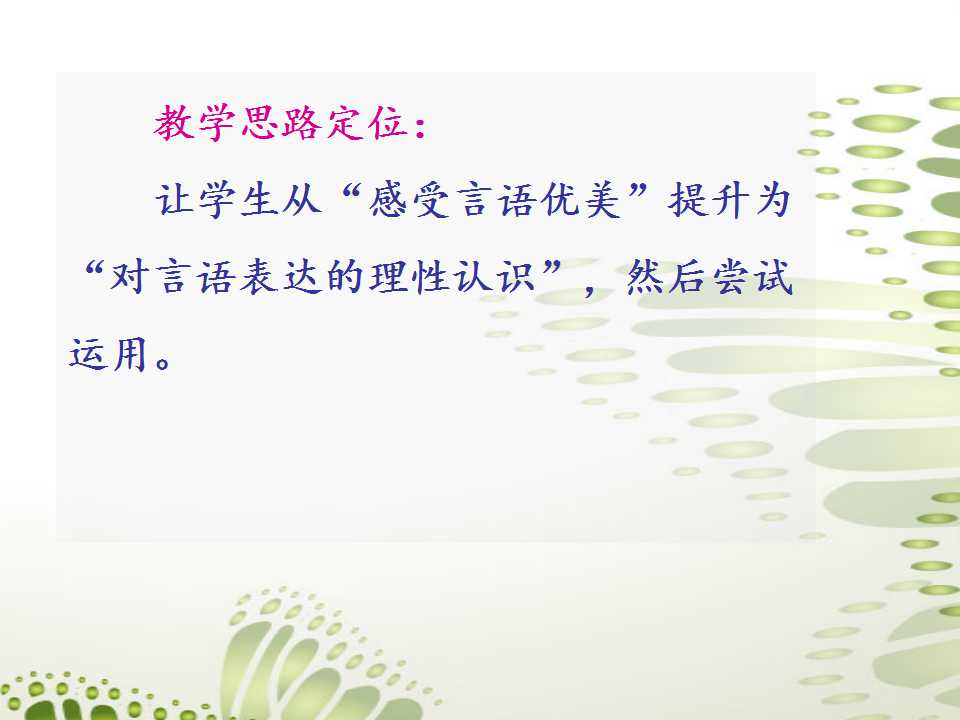 教学思路定位：

让学生从“感受言语优美”提升为“对言语表达的理性认识”，然后尝试运用。